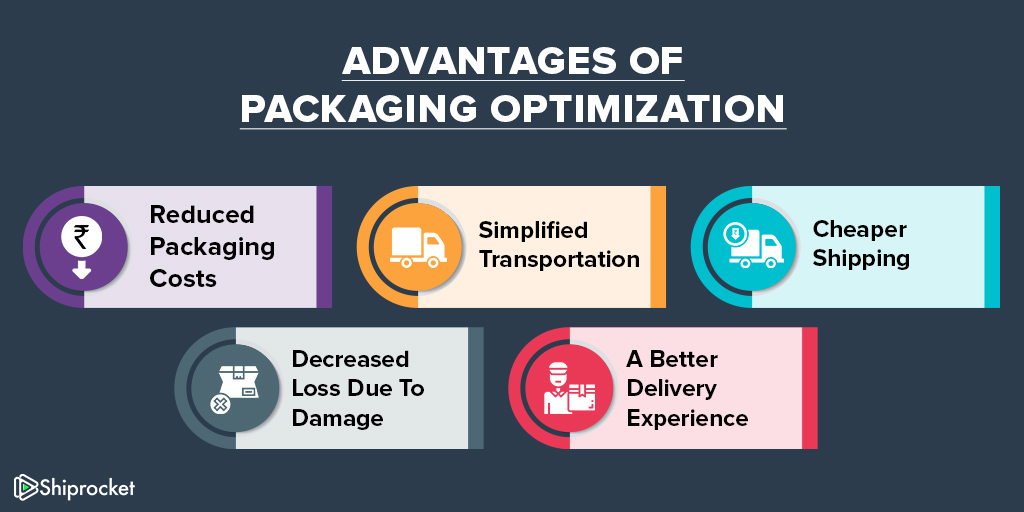 ADVANTAGES OF PACKAGING OPTIMIZATION

₹

Reduced Packaging Costs

Simplified Transportation

Cheaper Shipping

Decreased Loss Due To Damage

A Better Delivery Experience

Shiprocket